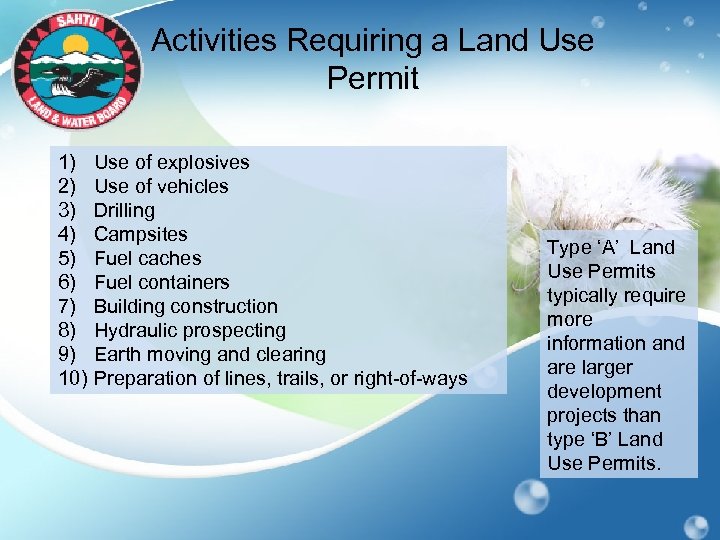 SAHTU
LAND & WATER BOARD

Activities Requiring a Land Use Permit

1) Use of explosives
2) Use of vehicles
3) Drilling
4) Campsites
5) Fuel caches
6) Fuel containers
7) Building construction
8) Hydraulic prospecting
9) Earth moving and clearing
10) Preparation of lines, trails, or right-of-ways

Type ‘A’ Land Use Permits typically require more information and are larger development projects than type ‘B’ Land Use Permits.